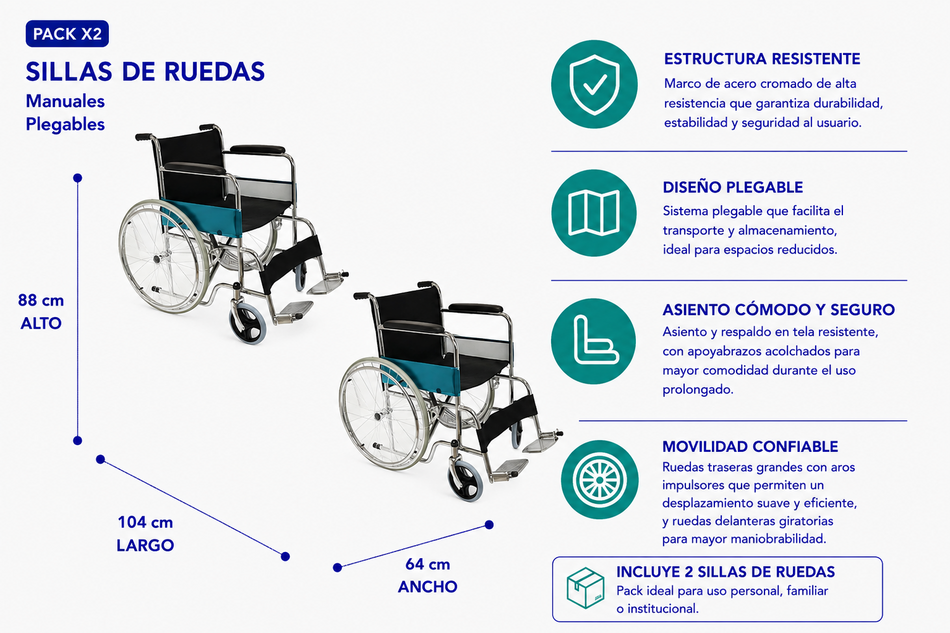 PACK X2

SILLAS DE RUEDAS
Manuales
Plegables

88 cm
ALTO

104 cm
LARGO

64 cm
ANCHO

ESTRUCTURA RESISTENTE
Marco de acero cromado de alta resistencia que garantiza durabilidad, estabilidad y seguridad al usuario.

DISEÑO PLEGABLE
Sistema plegable que facilita el transporte y almacenamiento, ideal para espacios reducidos.

ASIENTO CÓMODO Y SEGURO
Asiento y respaldo en tela resistente, con apoyabrazos acolchados para mayor comodidad durante el uso prolongado.

MOVILIDAD CONFIABLE
Ruedas traseras grandes con aros impulsores que permiten un desplazamiento suave y eficiente, y ruedas delanteras giratorias para mayor maniobrabilidad.

INCLUYE 2 SILLAS DE RUEDAS
Pack ideal para uso personal, familiar o institucional.